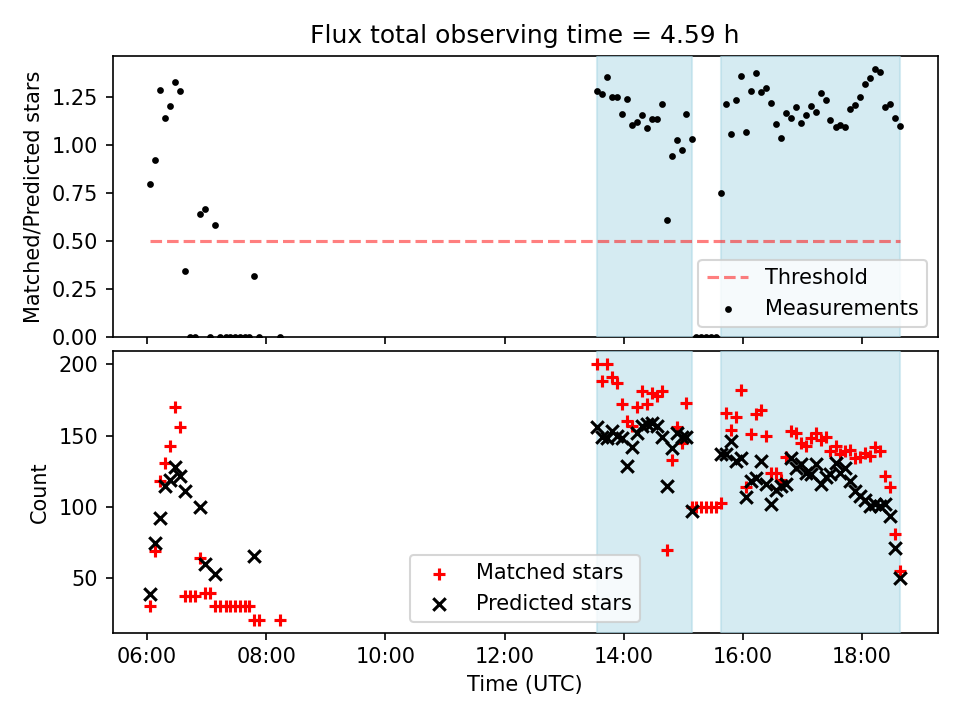 Flux total observing time = 4.59 h

Matched/Predicted stars

1.25
1.00
0.75
0.50
0.25
0.00

Threshold
Measurements

Count

200
150
100
50

Matched stars
Predicted stars

06:00 08:00 10:00 12:00 14:00 16:00 18:00

Time (UTC)